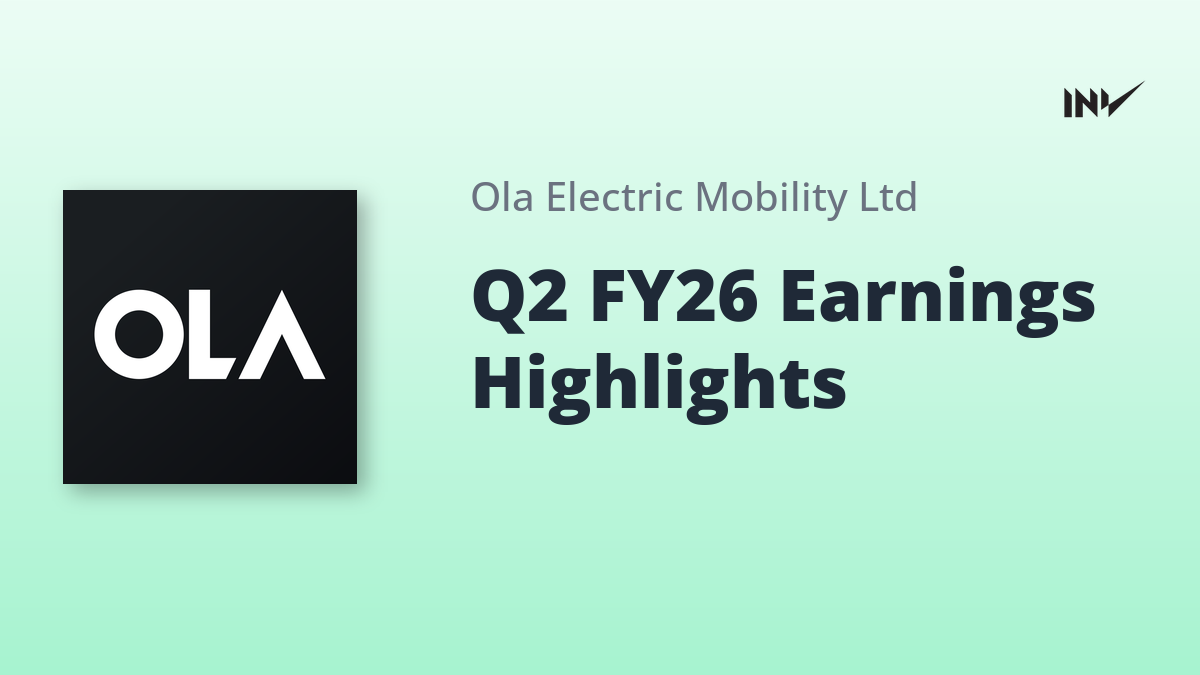 INV

OLA

Ola Electric Mobility Ltd

Q2 FY26 Earnings Highlights